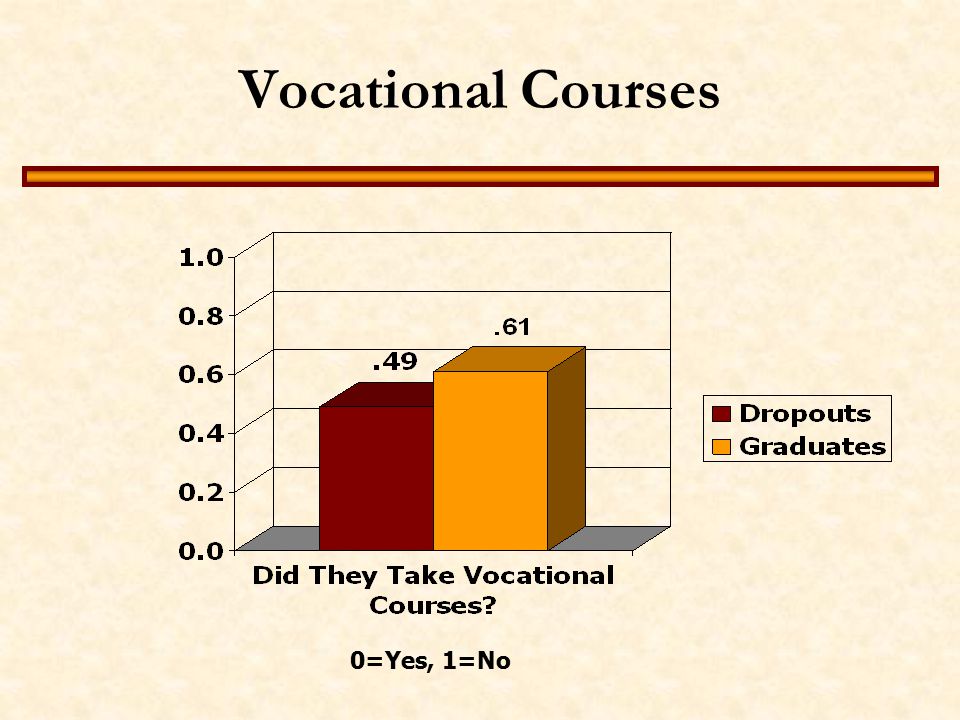 Vocational Courses

1.0
0.8
0.6
0.4
0.2
0.0

.49
.61

Dropouts
Graduates

Did They Take Vocational Courses?

0=Yes, 1=No